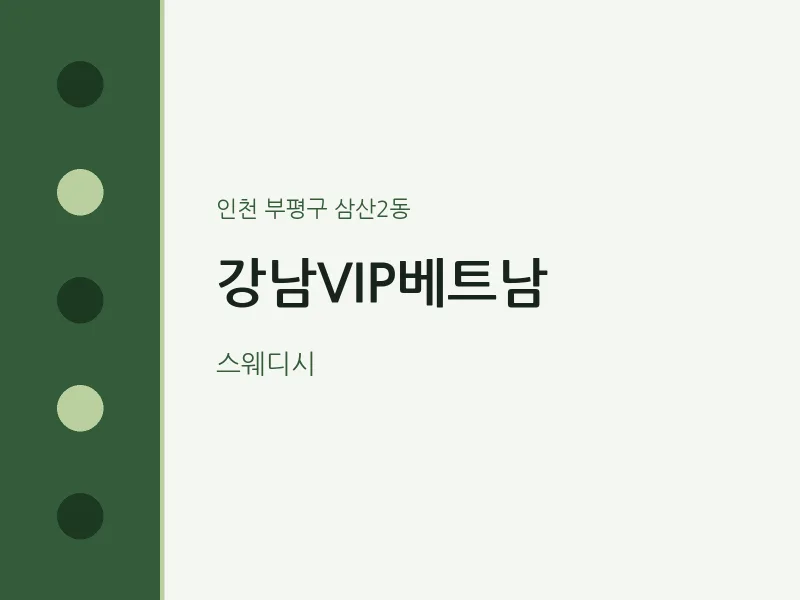 인천 부평구 삼산2동

강남VIP베트남

스웨디시